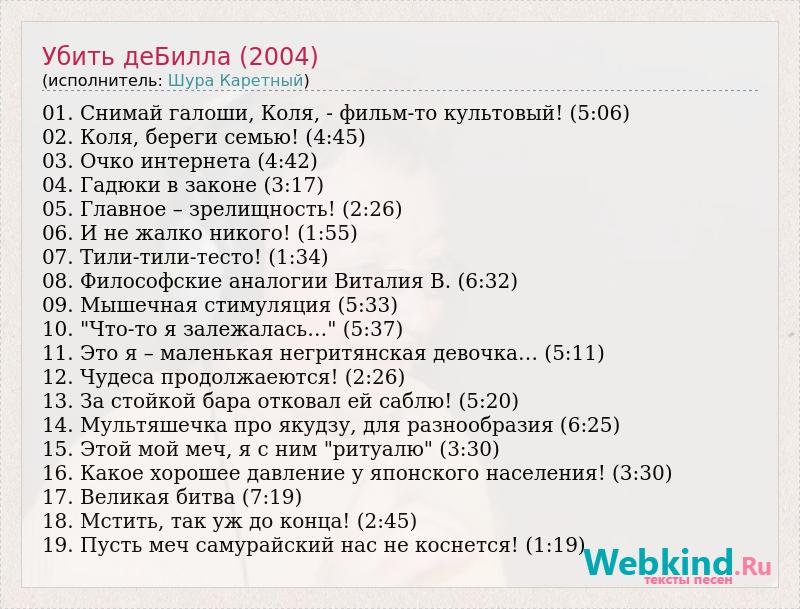 Убить деБилла (2004)
(исполнитель: Шура Каретный)

01. Снимай галоши, Коля, - фильм-то культовый! (5:06)
02. Коля, береги семью! (4:45)
03. Очко интернета (4:42)
04. Гадюки в законе (3:17)
05. Главное – зрелищность! (2:26)
06. И не жалко никого! (1:55)
07. Тили-тили-тесто! (1:34)
08. Философские аналогии Виталия В. (6:32)
09. Мышечная стимуляция (5:33)
10. "Что-то я залежалась..." (5:37)
11. Это я – маленькая негритянская девочка... (5:11)
12. Чудеса продолжаеются! (2:26)
13. За стойкой бара отковал ей саблю! (5:20)
14. Мультяшечка про якудзу, для разнообразия (6:25)
15. Этой мой меч, я с ним "ритуалю" (3:30)
16. Какое хорошее давление у японского населения! (3:30)
17. Великая битва (7:19)
18. Мстить, так уж до конца! (2:45)
19. Пусть меч самурайский нас не коснется! (1:19)

Webkind.Ru
тексты песен